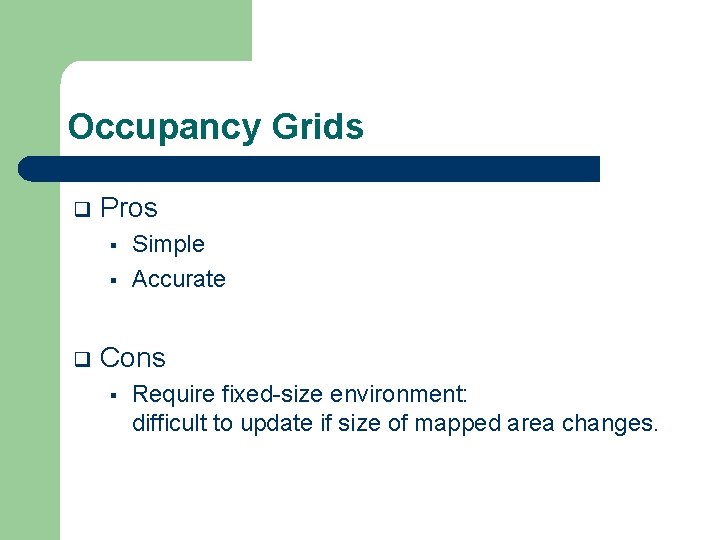 Occupancy Grids

❑ Pros

▪ Simple

▪ Accurate

❑ Cons

▪ Require fixed-size environment: difficult to update if size of mapped area changes.